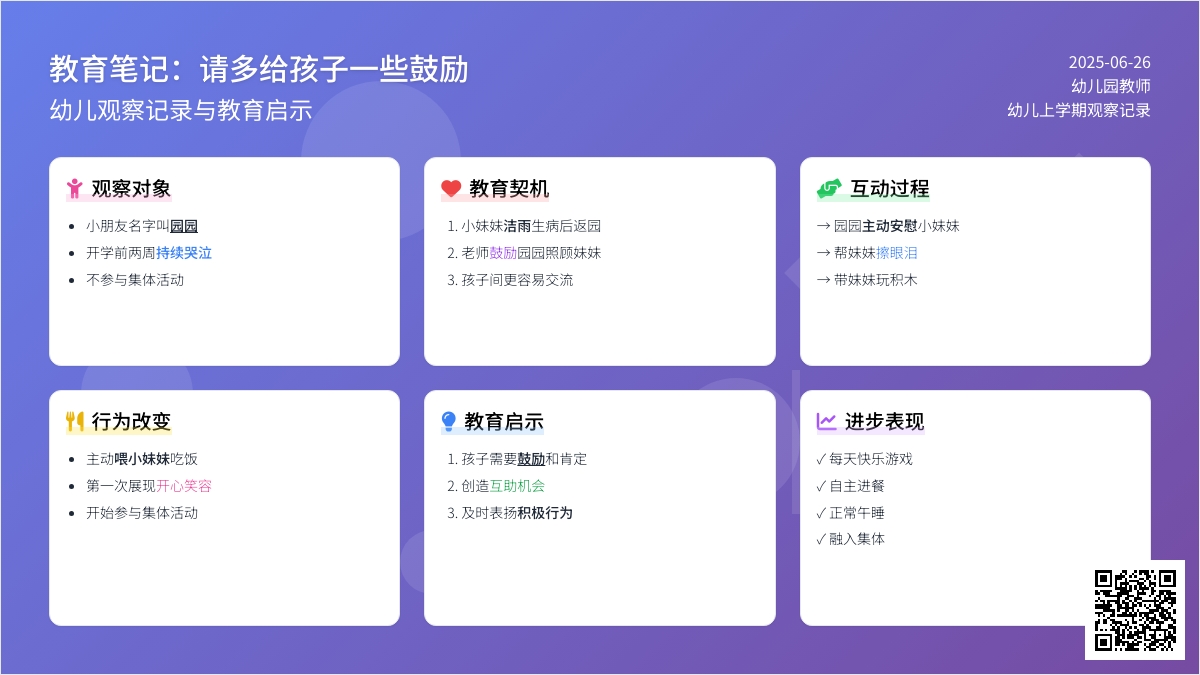 教育笔记：请多给孩子一些鼓励
幼儿观察记录与教育启示

2025-06-26
幼儿园教师
幼儿上学期观察记录

观察对象
- 小朋友名字叫园园
- 开学前两周持续哭泣
- 不参与集体活动

教育契机
1. 小妹妹洁雨生病后返园
2. 老师鼓励园园照顾妹妹
3. 孩子间更容易交流

互动过程
→ 园园主动安慰小妹妹
→ 帮妹妹擦眼泪
→ 带妹妹玩积木

行为改变
- 主动喂小妹妹吃饭
- 第一次展现开心笑容
- 开始参与集体活动

教育启示
1. 孩子需要鼓励和肯定
2. 创造互助机会
3. 及时表扬积极行为

进步表现
✓ 每天快乐游戏
✓ 自主进餐
✓ 正常午睡
✓ 融入集体